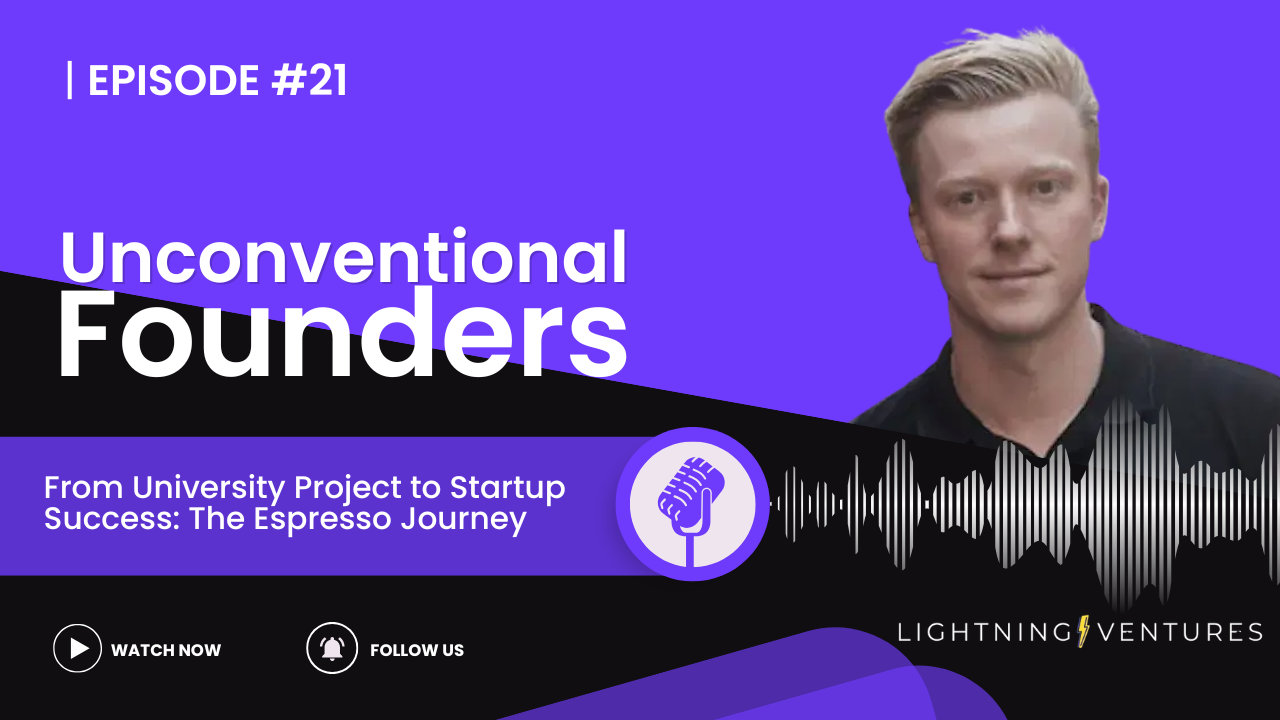 | EPISODE #21

Unconventional Founders

From University Project to Startup Success: The Espresso Journey

WATCH NOW

FOLLOW US

LIGHTNING VENTURES